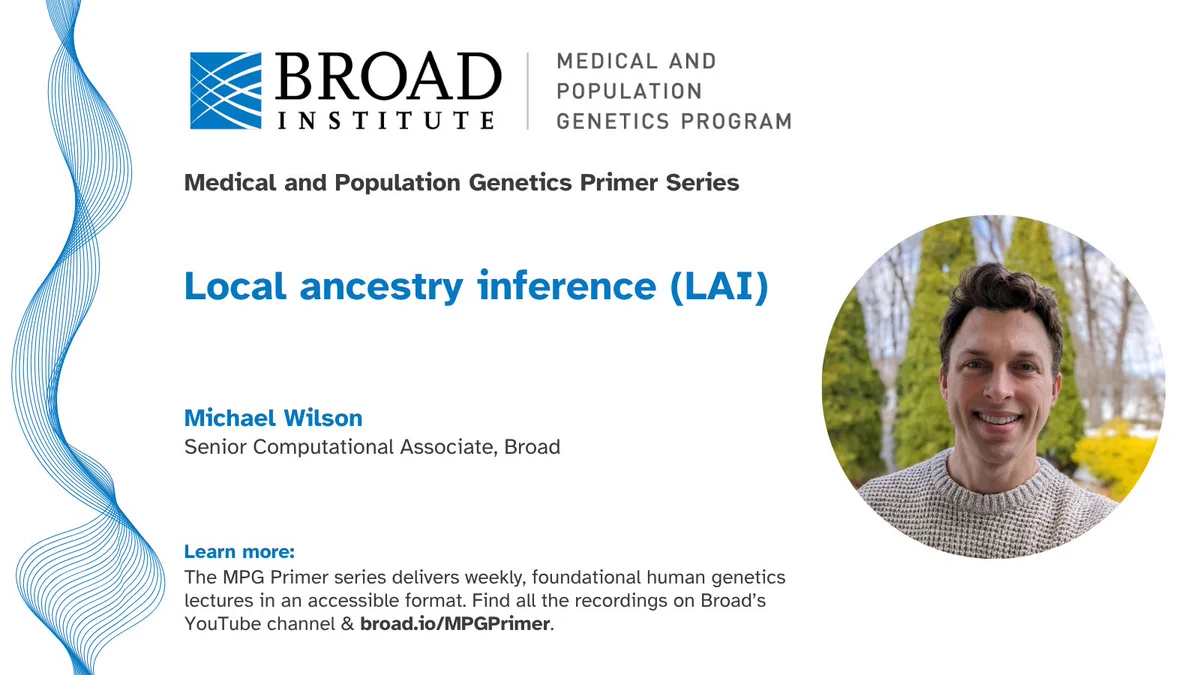 BROAD INSTITUTE

MEDICAL AND POPULATION GENETICS PROGRAM

Medical and Population Genetics Primer Series

Local ancestry inference (LAI)

Michael Wilson
Senior Computational Associate, Broad

Learn more:
The MPG Primer series delivers weekly, foundational human genetics lectures in an accessible format. Find all the recordings on Broad's YouTube channel & broad.io/MPGPrimer.